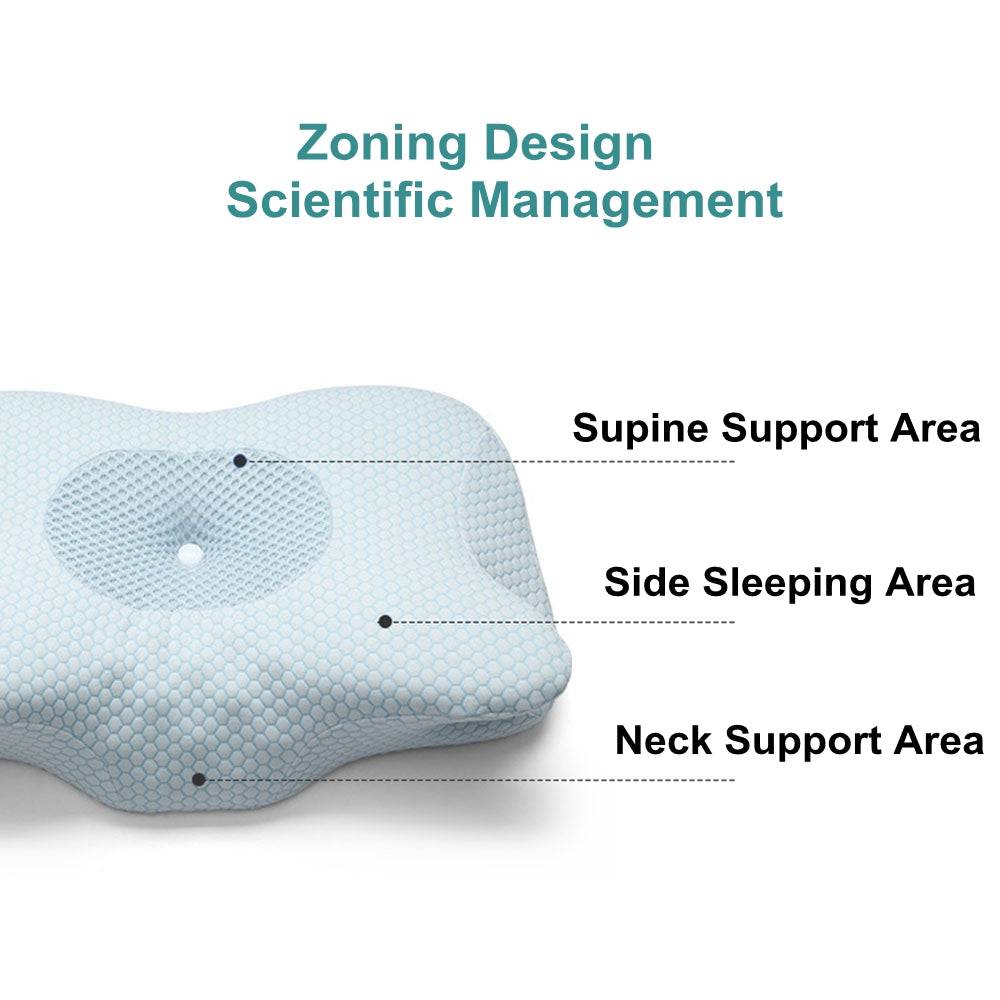 Zoning Design
Scientific Management

Supine Support Area

Side Sleeping Area

Neck Support Area